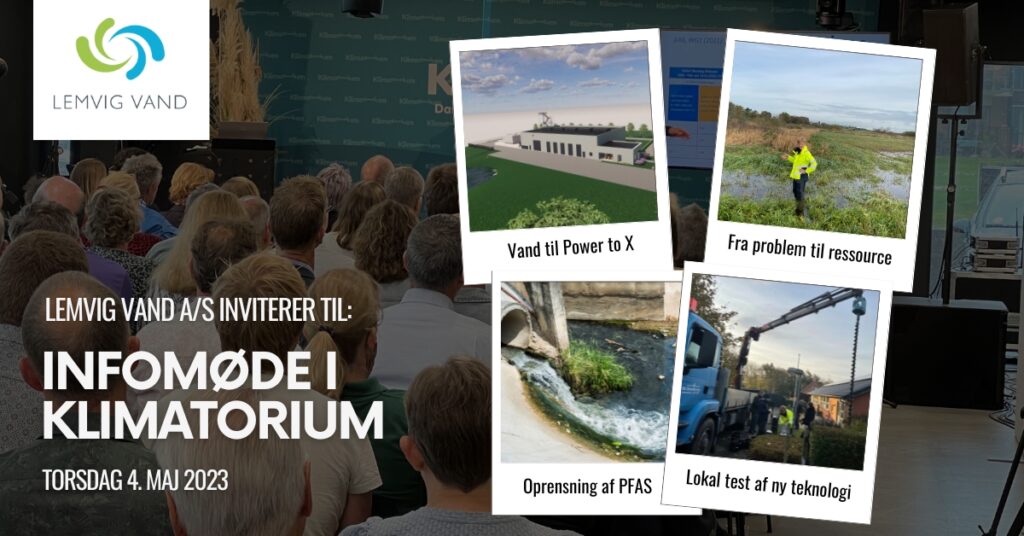 LEMVIG VAND

LEMVIG VAND A/S INVITERER TIL:

INFOMØDE I KLIMATORIUM

TORSDAG 4. MAJ 2023

Vand til Power to X

Fra problem til ressource

Oprensning af PFAS

Lokal test af ny teknologi